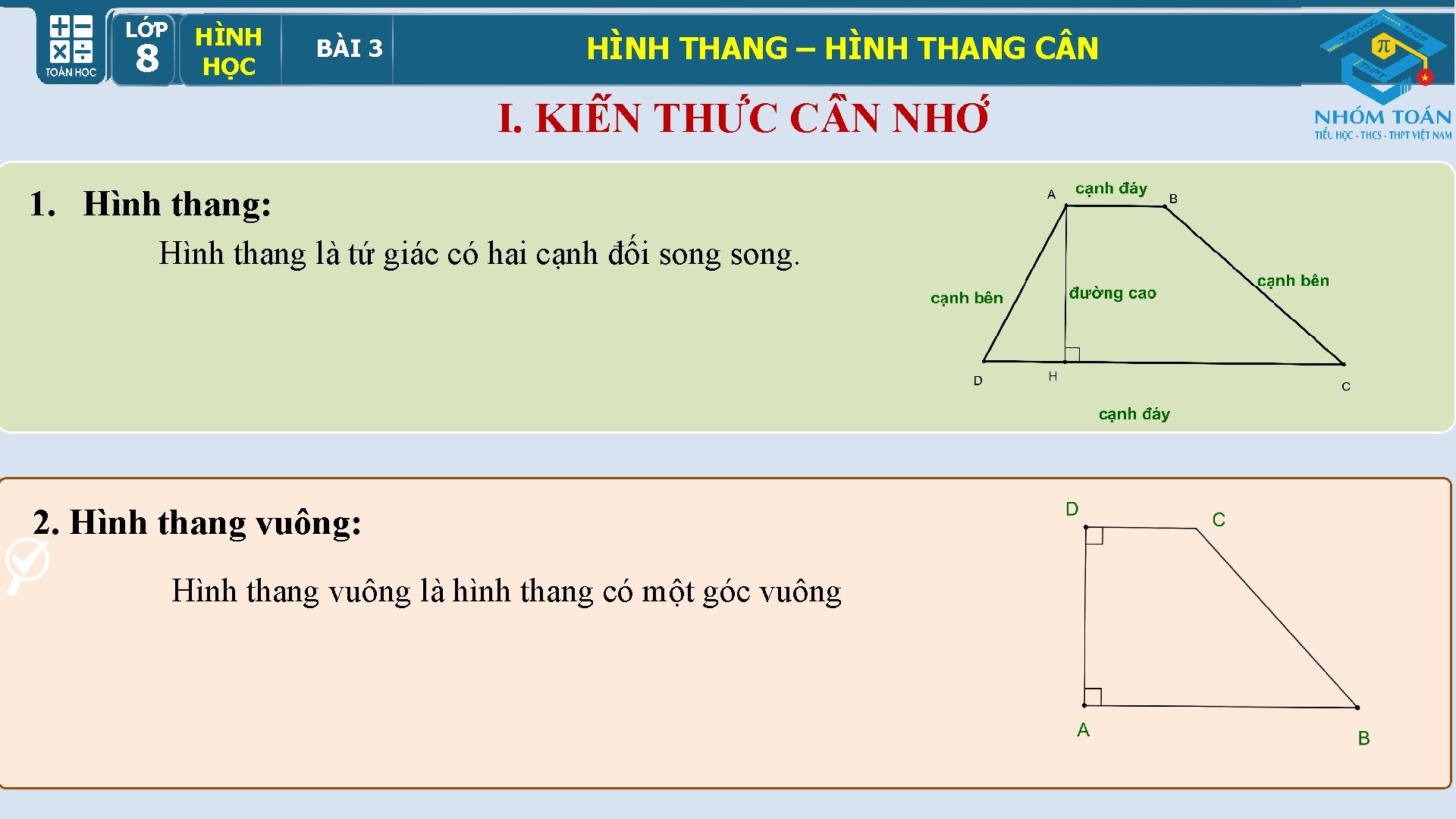 TOÁN HỌC

LỚP 8

HÌNH HỌC

BÀI 3

HÌNH THANG – HÌNH THANG CÂN

NHÓM TOÁN
TIỂU HỌC - THCS - THPT VIỆT NAM

I. KIẾN THỨC CẦN NHỚ

1. Hình thang:

Hình thang là tứ giác có hai cạnh đối song song.

A cạnh đáy B

cạnh bên đường cao cạnh bên

D H C

cạnh đáy

2. Hình thang vuông:

Hình thang vuông là hình thang có một góc vuông

D C

A B